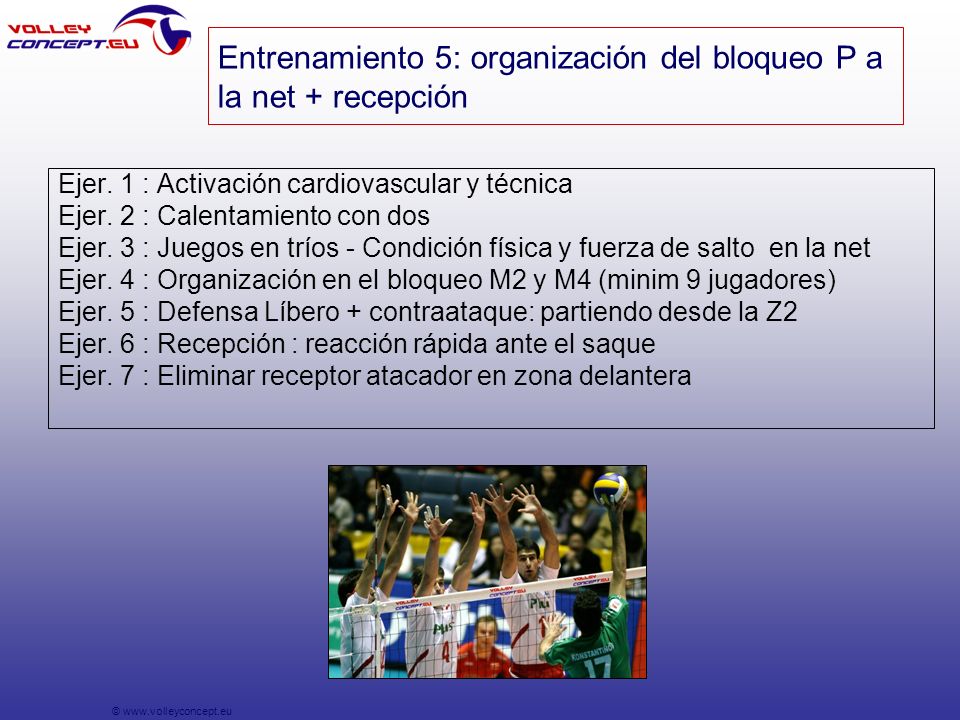 VOLLEY CONCEPT.EU

Entrenamiento 5: organización del bloqueo P a la net + recepción

Ejer. 1 : Activación cardiovascular y técnica
Ejer. 2 : Calentamiento con dos
Ejer. 3 : Juegos en tríos - Condición física y fuerza de salto en la net
Ejer. 4 : Organización en el bloqueo M2 y M4 (minim 9 jugadores)
Ejer. 5 : Defensa Líbero + contraataque: partiendo desde la Z2
Ejer. 6 : Recepción : reacción rápida ante el saque
Ejer. 7 : Eliminar receptor atacador en zona delantera

VOLLEY CONCEPT.EU
VOLLEY CONCEPT.EU
KONSTANTINOV 17

© www.volleyconcept.eu